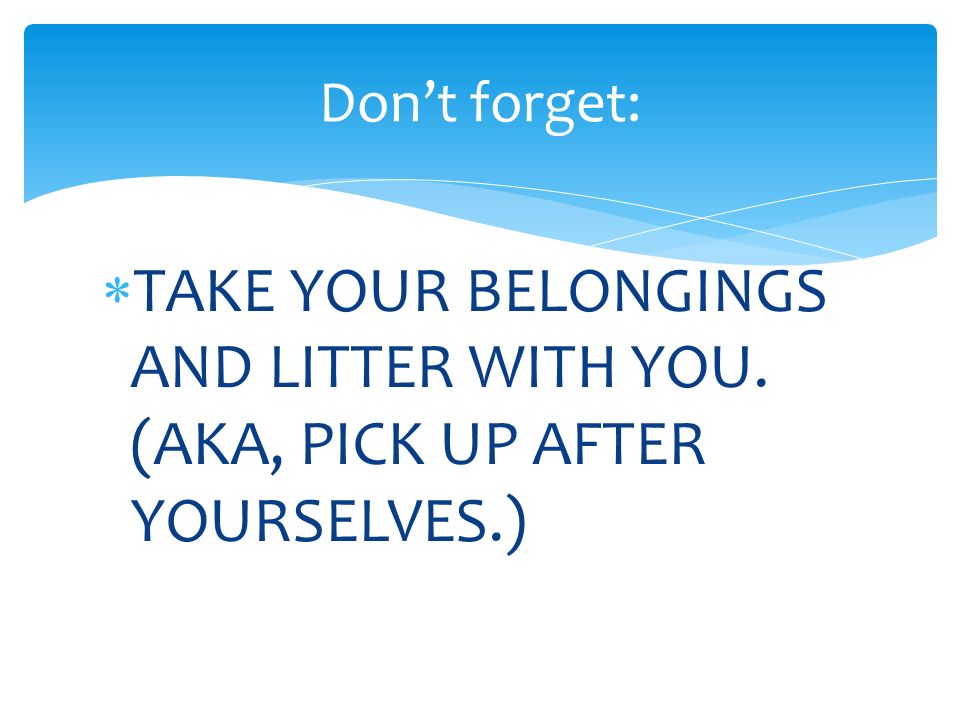 Don’t forget:

* TAKE YOUR BELONGINGS AND LITTER WITH YOU. (AKA, PICK UP AFTER YOURSELVES.)